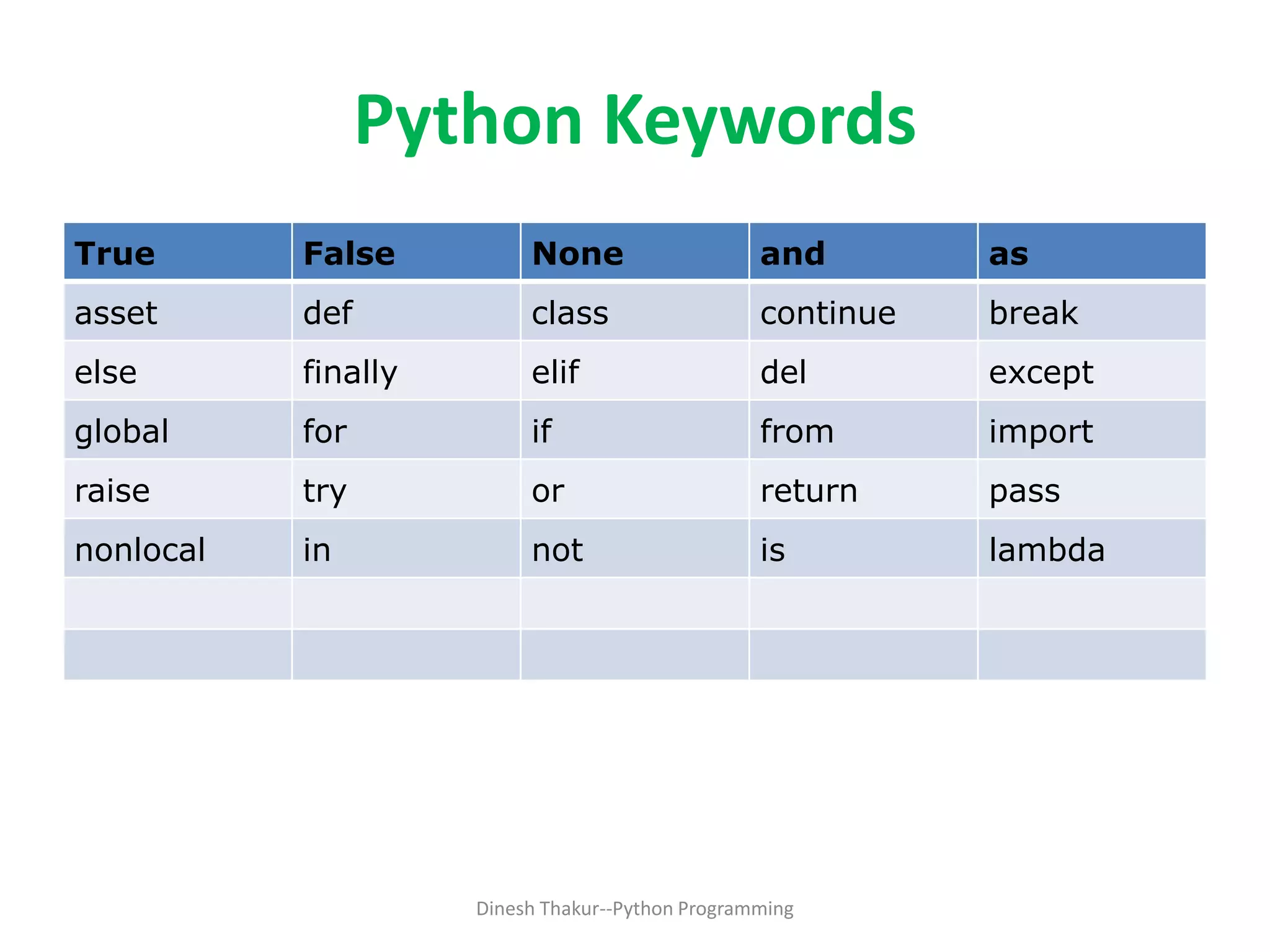 Python Keywords

| True | False | None | and | as |
|---|---|---|---|---|
| asset | def | class | continue | break |
| else | finally | elif | del | except |
| global | for | if | from | import |
| raise | try | or | return | pass |
| nonlocal | in | not | is | lambda |
| | | | | |
| | | | | |

Dinesh Thakur--Python Programming